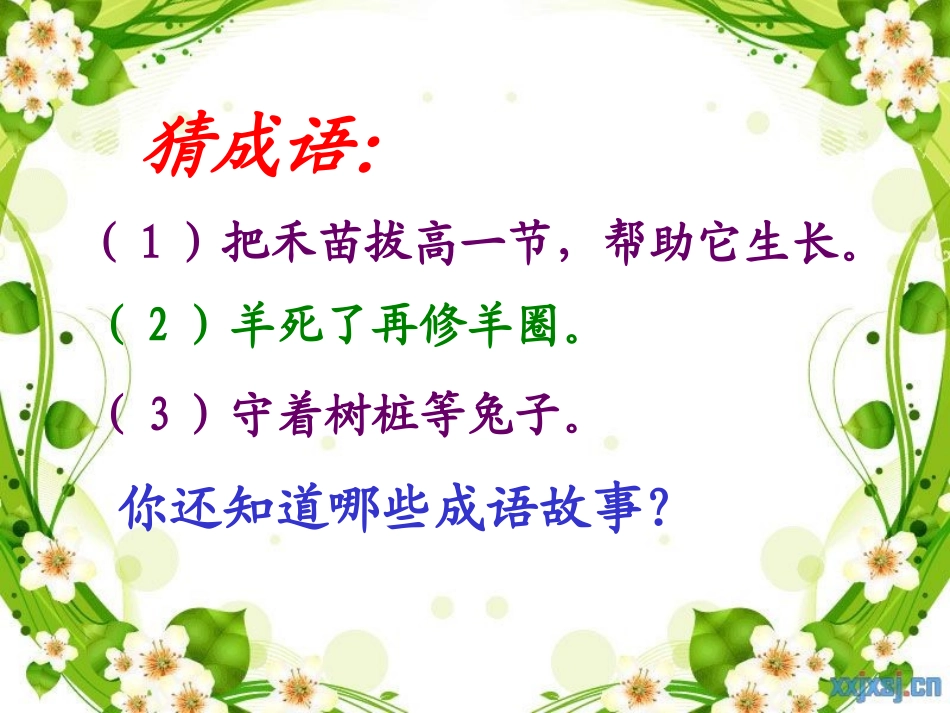 猜成语:

（1）把禾苗拔高一节，帮助它生长。

（2）羊死了再修羊圈。

（3）守着树桩等兔子。

你还知道哪些成语故事?

xxjxsj.cn